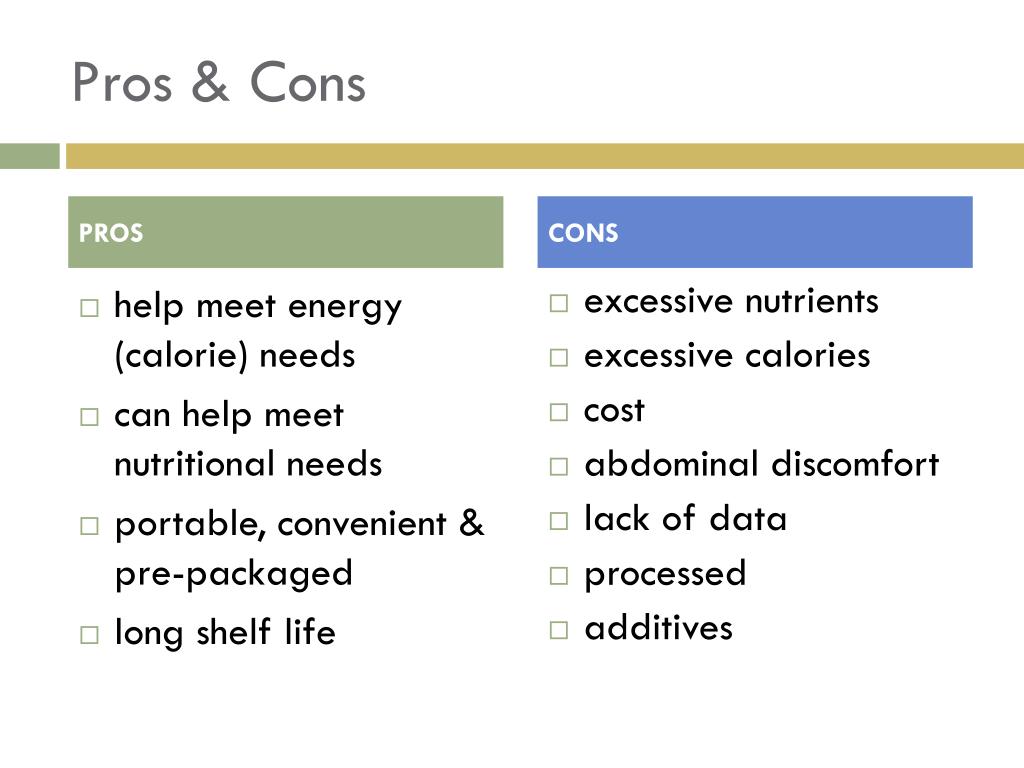 Pros & Cons

PROS

□ help meet energy (calorie) needs
□ can help meet nutritional needs
□ portable, convenient & pre-packaged
□ long shelf life

CONS

□ excessive nutrients
□ excessive calories
□ cost
□ abdominal discomfort
□ lack of data
□ processed
□ additives